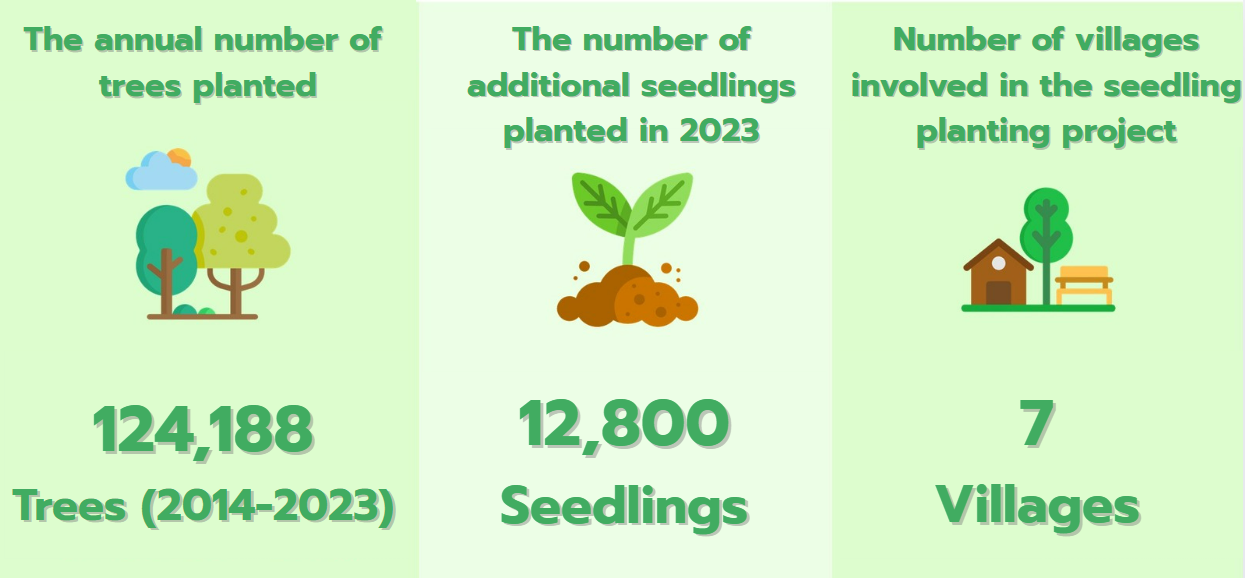 The annual number of trees planted

124,188
Trees (2014-2023)

The number of additional seedlings planted in 2023

12,800
Seedlings

Number of villages involved in the seedling planting project

7
Villages